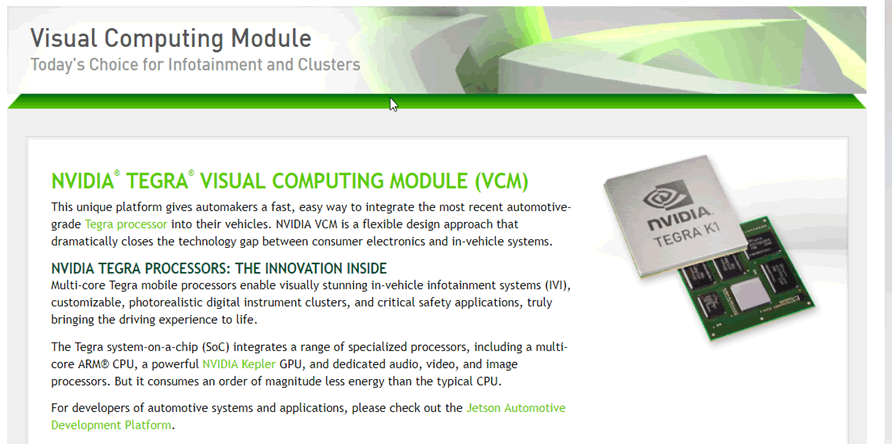 Visual Computing Module
Today's Choice for Infotainment and Clusters

NVIDIA® TEGRA® VISUAL COMPUTING MODULE (VCM)

This unique platform gives automakers a fast, easy way to integrate the most recent automotive-grade Tegra processor into their vehicles. NVIDIA VCM is a flexible design approach that dramatically closes the technology gap between consumer electronics and in-vehicle systems.

NVIDIA TEGRA PROCESSORS: THE INNOVATION INSIDE

Multi-core Tegra mobile processors enable visually stunning in-vehicle infotainment systems (IVI), customizable, photorealistic digital instrument clusters, and critical safety applications, truly bringing the driving experience to life.

The Tegra system-on-a-chip (SoC) integrates a range of specialized processors, including a multi-core ARM® CPU, a powerful NVIDIA Kepler GPU, and dedicated audio, video, and image processors. But it consumes an order of magnitude less energy than the typical CPU.

For developers of automotive systems and applications, please check out the Jetson Automotive Development Platform.

NVIDIA
TEGRA K1